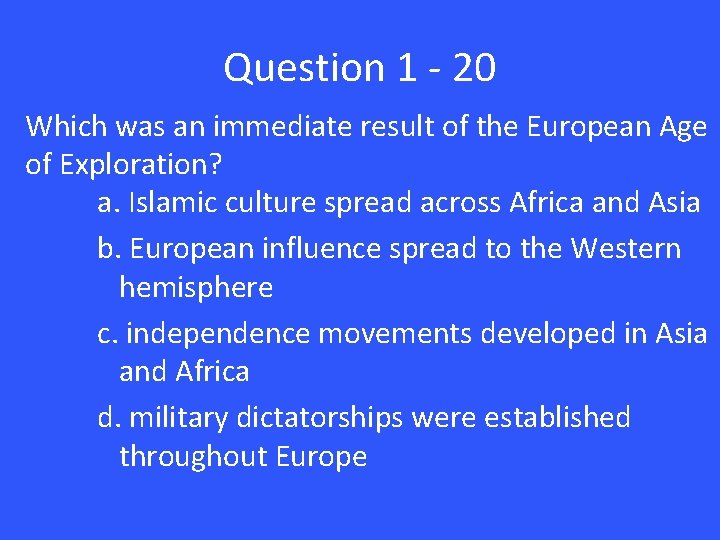 Question 1 - 20

Which was an immediate result of the European Age of Exploration?

a. Islamic culture spread across Africa and Asia

b. European influence spread to the Western hemisphere

c. independence movements developed in Asia and Africa

d. military dictatorships were established throughout Europe